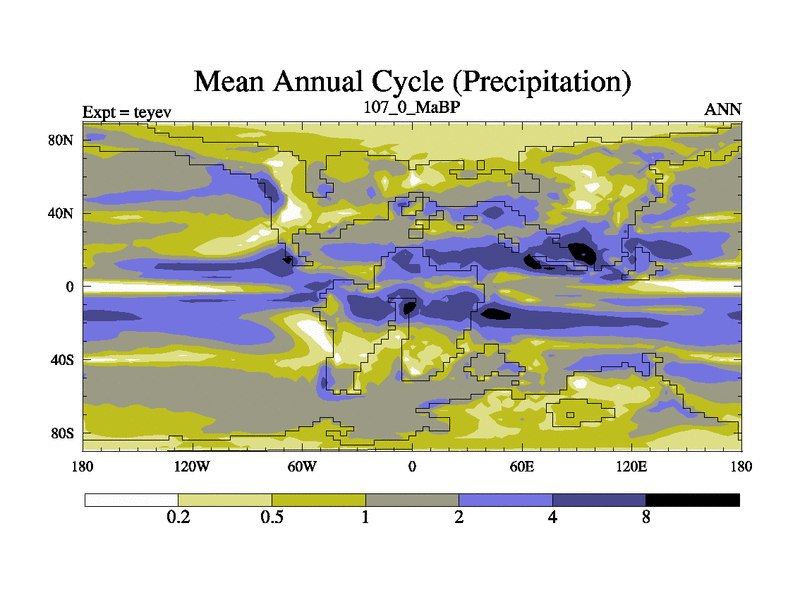 Mean Annual Cycle (Precipitation)

Expt = teyev

107_0_MaBP

ANN

80N
40N
0
40S
80S

180
120W
60W
0
60E
120E
180

0.2
0.5
1
2
4
8